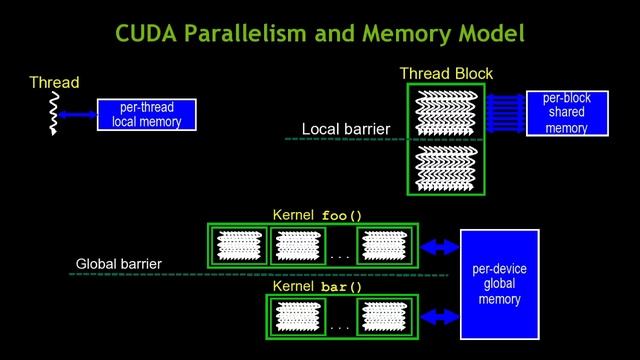 CUDA Parallelism and Memory Model

Thread

per-thread local memory

Thread Block

per-block shared memory

Local barrier

Kernel foo()

. . .

Global barrier

Kernel bar()

. . .

per-device global memory